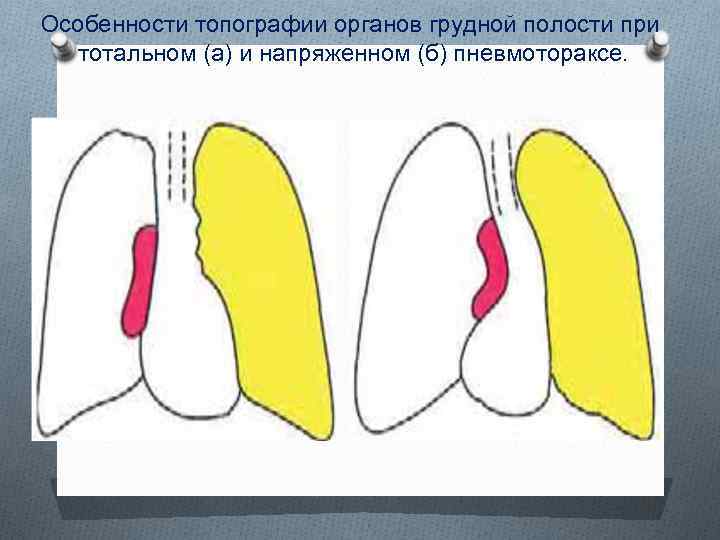 Особенности топографии органов грудной полости при тотальном (а) и напряженном (б) пневмотораксе.